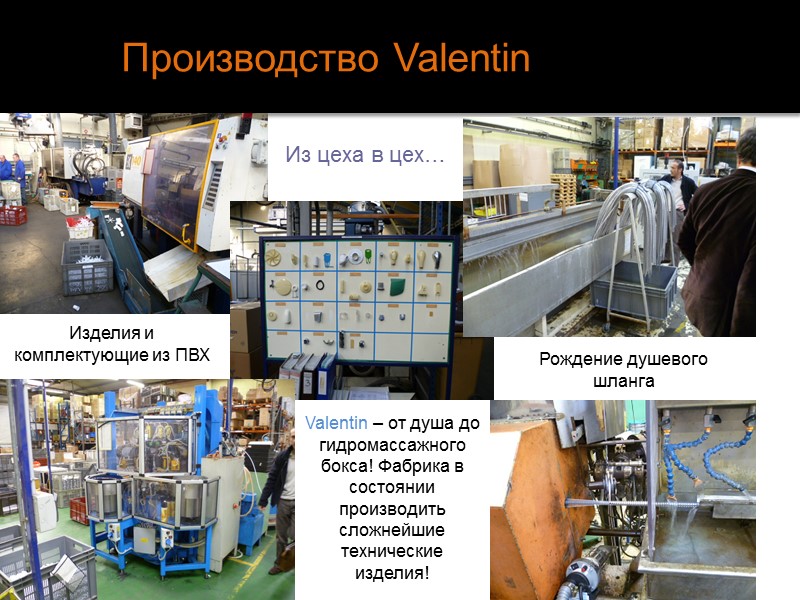 Производство Valentin

Из цеха в цех…

Изделия и комплектующие из ПВХ

Рождение душевого шланга

Valentin – от душа до гидромассажного бокса! Фабрика в состоянии производить сложнейшие технические изделия!